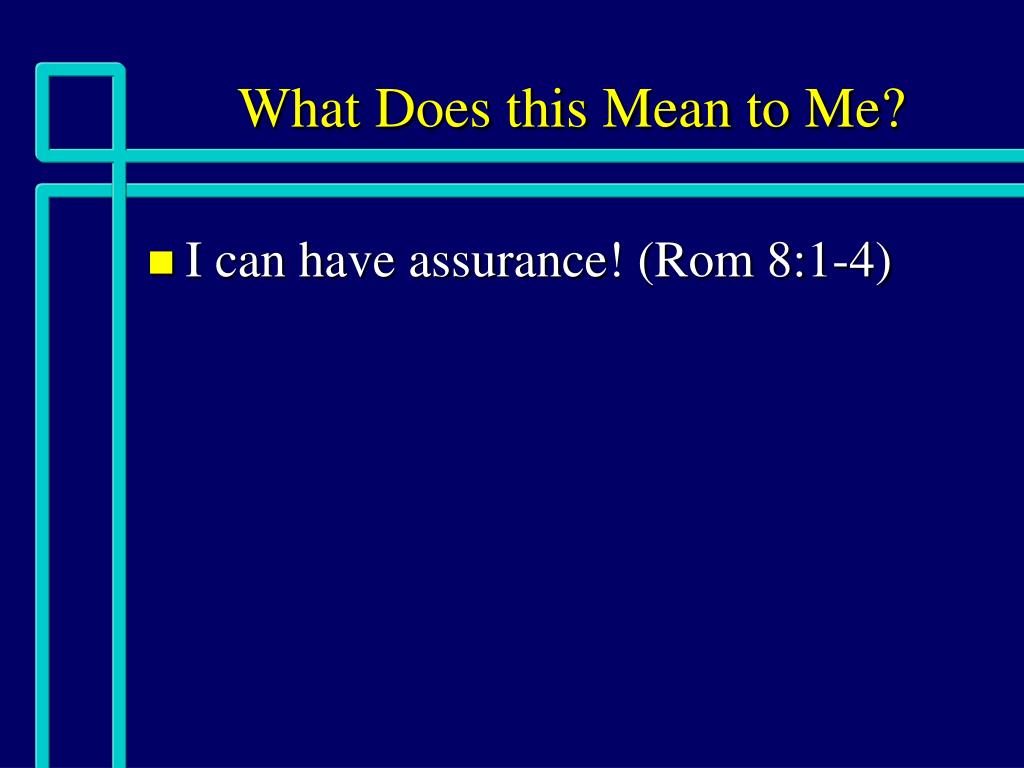 What Does this Mean to Me?

I can have assurance! (Rom 8:1-4)